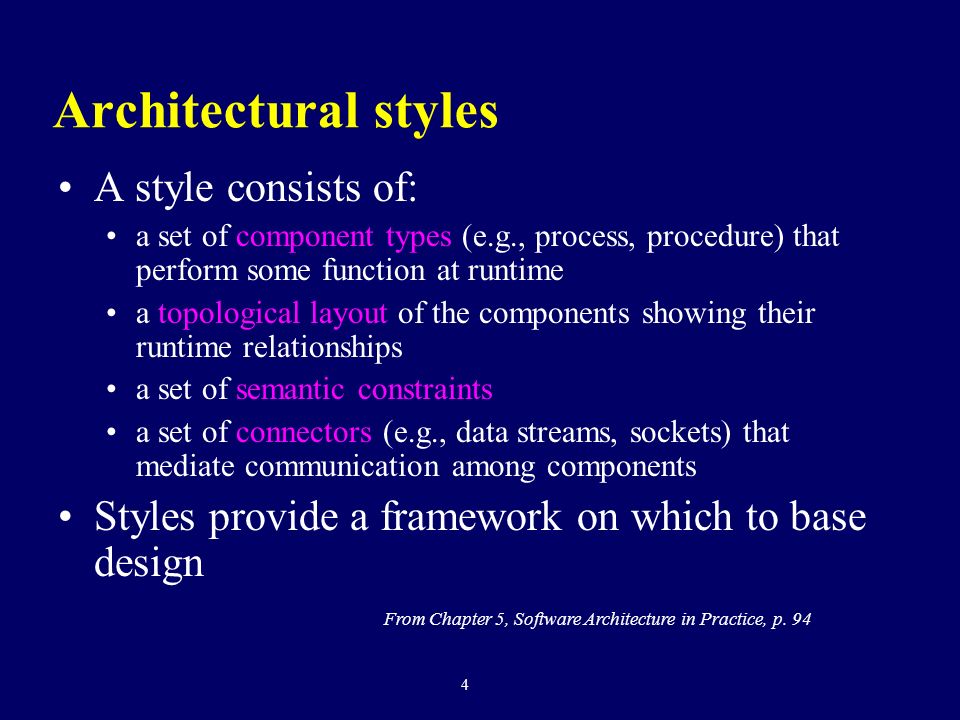 Architectural styles

• A style consists of:

• a set of component types (e.g., process, procedure) that perform some function at runtime

• a topological layout of the components showing their runtime relationships

• a set of semantic constraints

• a set of connectors (e.g., data streams, sockets) that mediate communication among components

• Styles provide a framework on which to base design

From Chapter 5, Software Architecture in Practice, p. 94

4